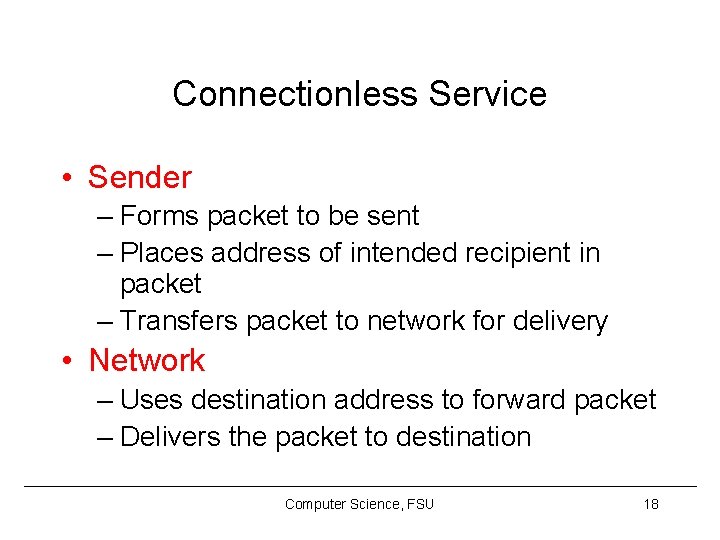 Connectionless Service

• Sender
– Forms packet to be sent
– Places address of intended recipient in packet
– Transfers packet to network for delivery

• Network
– Uses destination address to forward packet
– Delivers the packet to destination

Computer Science, FSU 18